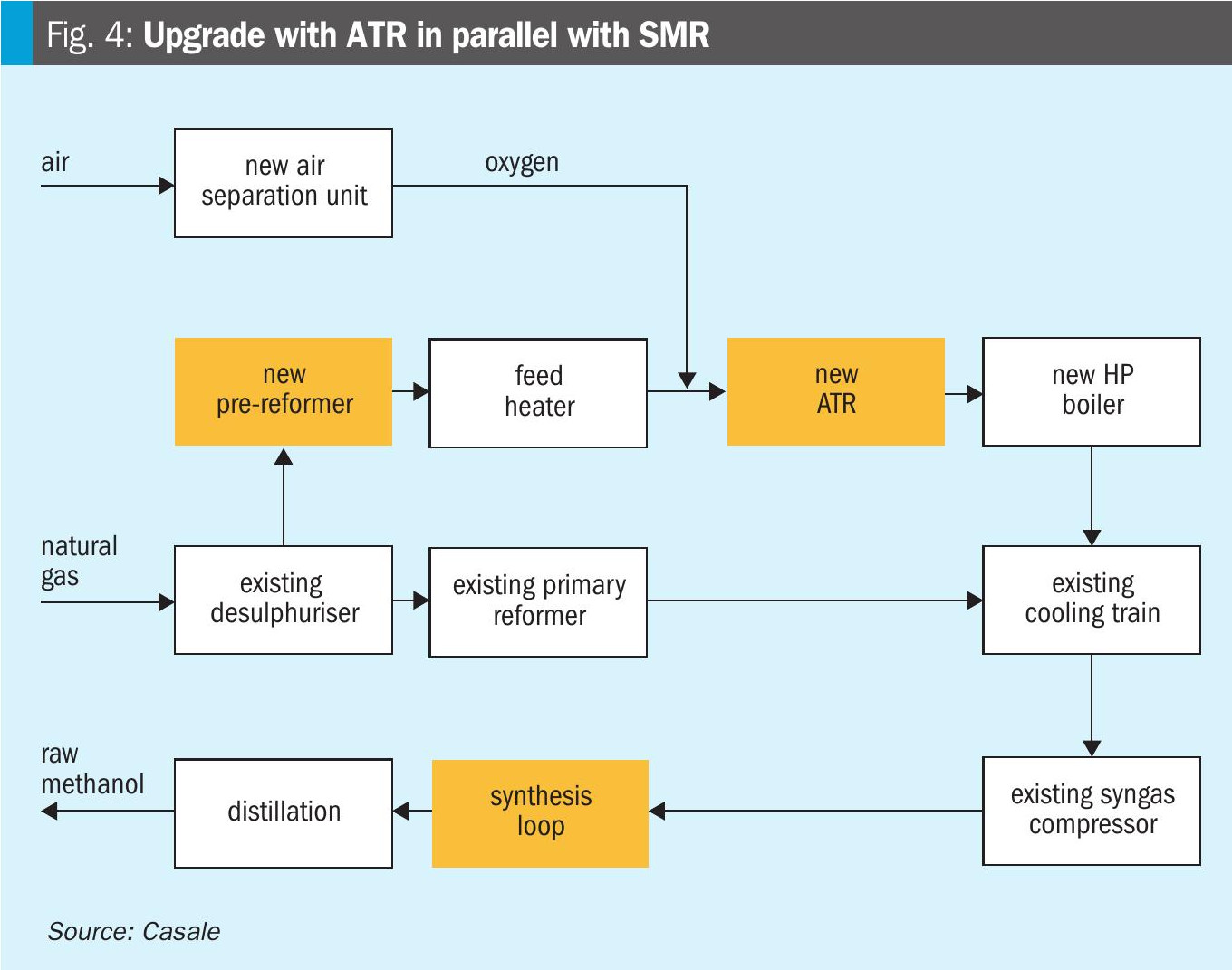 Fig. 4: Upgrade with ATR in parallel with SMR

air

new air separation unit

oxygen

new pre-reformer

feed heater

new ATR

new HP boiler

natural gas

existing desulphuriser

existing primary reformer

existing cooling train

raw methanol

distillation

synthesis loop

existing syngas compressor

Source: Casale